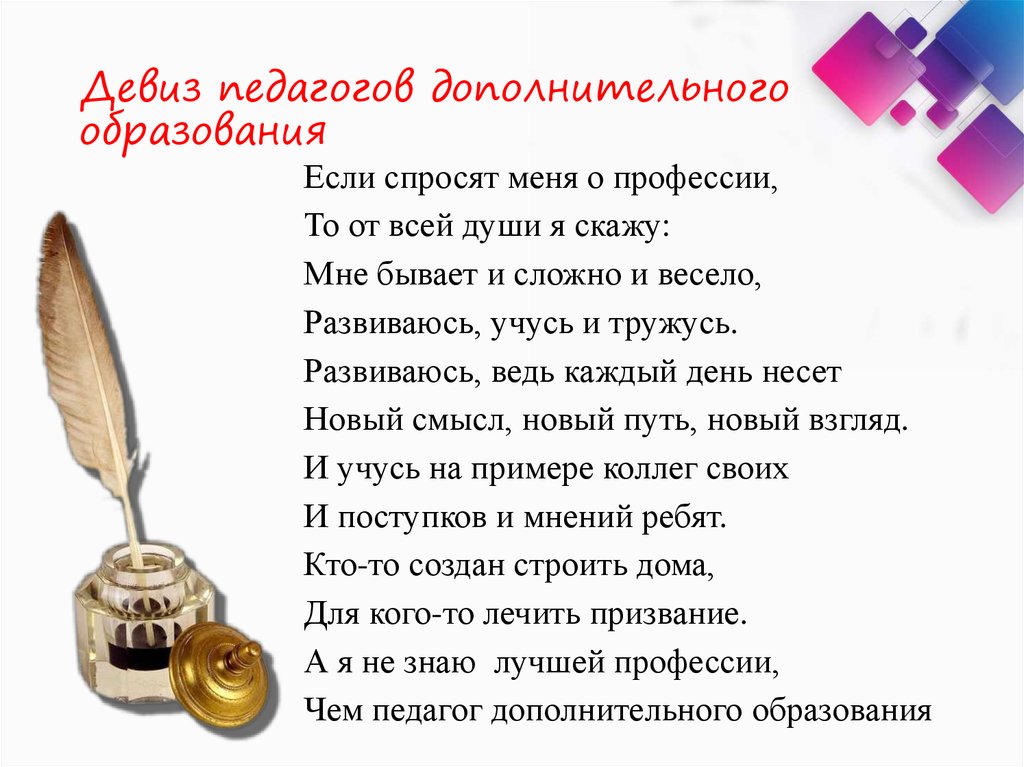 Девиз педагогов дополнительного образования

Если спросят меня о профессии,
То от всей души я скажу:
Мне бывает и сложно и весело,
Развиваюсь, учусь и тружусь.
Развиваюсь, ведь каждый день несет
Новый смысл, новый путь, новый взгляд.
И учусь на примере коллег своих
И поступков и мнений ребят.
Кто-то создан строить дома,
Для кого-то лечить призвание.
А я не знаю лучшей профессии,
Чем педагог дополнительного образования